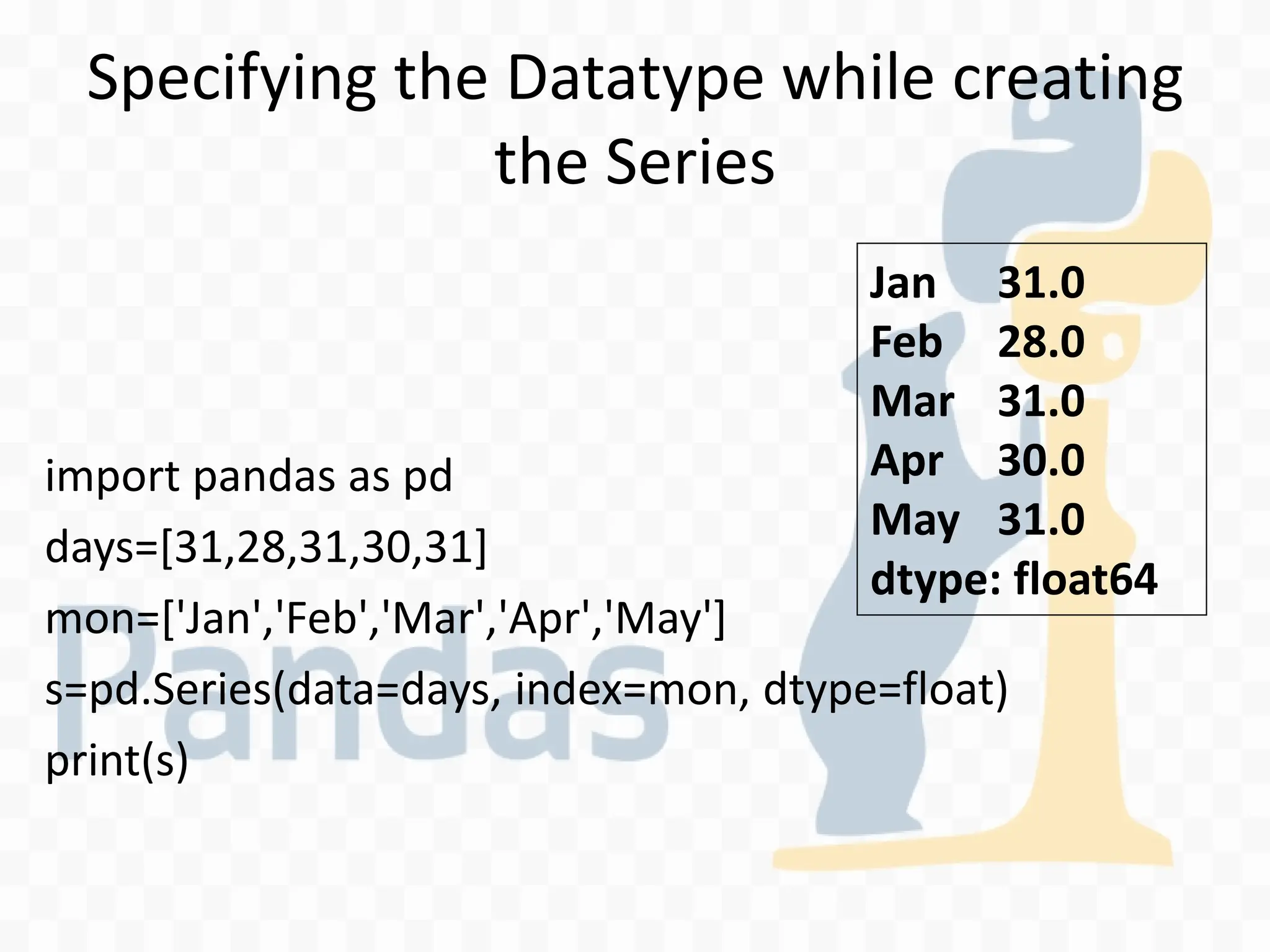 Specifying the Datatype while creating the Series

Jan 31.0
Feb 28.0
Mar 31.0
Apr 30.0
May 31.0
dtype: float64

import pandas as pd
days=[31,28,31,30,31]
mon=['Jan','Feb','Mar','Apr','May']
s=pd.Series(data=days, index=mon, dtype=float)
print(s)

Pandas